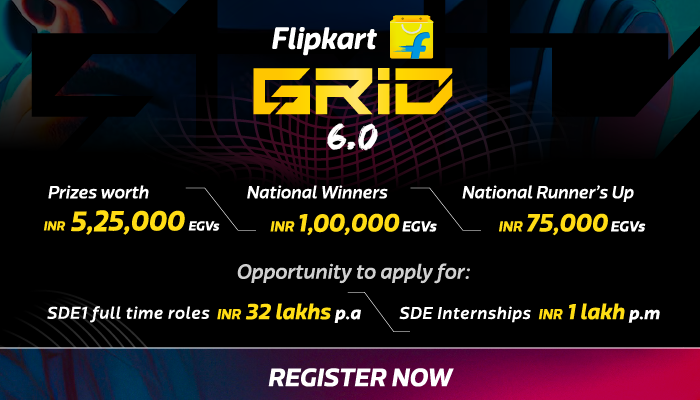 Flipkart

GRiD

6.0

Prizes worth
INR 5,25,000 EGVs

National Winners
INR 1,00,000 EGVs

National Runner's Up
INR 75,000 EGVs

Opportunity to apply for:

SDE1 full time roles INR 32 lakhs p.a

SDE Internships INR 1 lakh p.m

REGISTER NOW